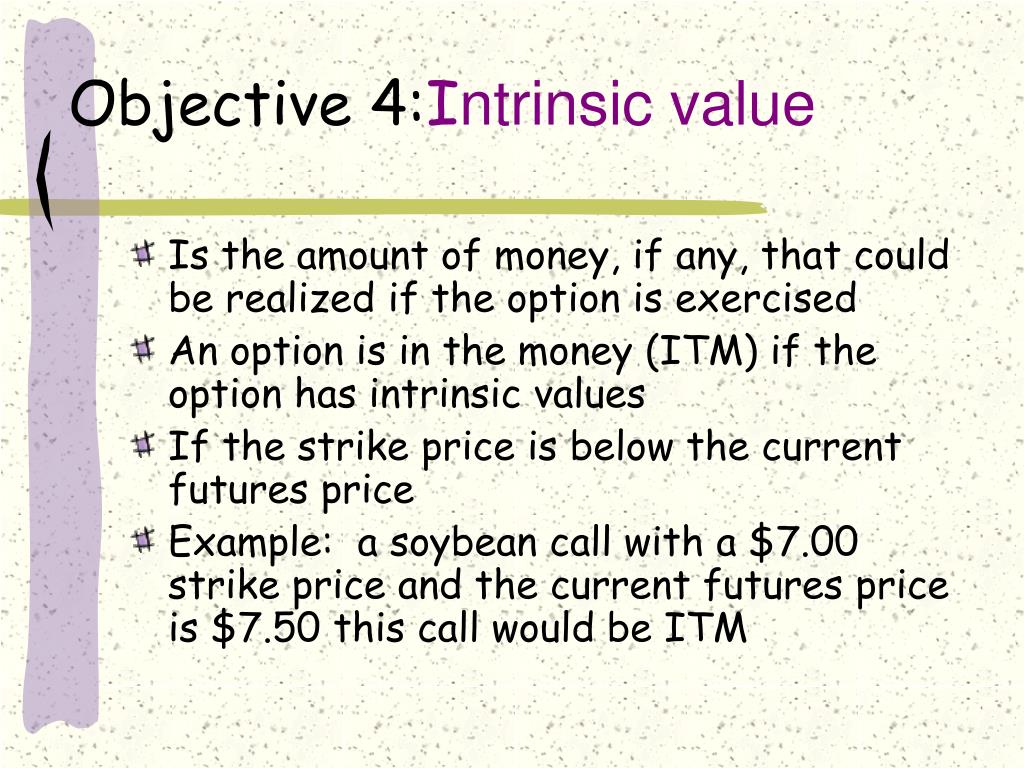 Objective 4:Intrinsic value

Is the amount of money, if any, that could be realized if the option is exercised

An option is in the money (ITM) if the option has intrinsic values

If the strike price is below the current futures price

Example:  a soybean call with a \$7.00 strike price and the current futures price is \$7.50 this call would be ITM